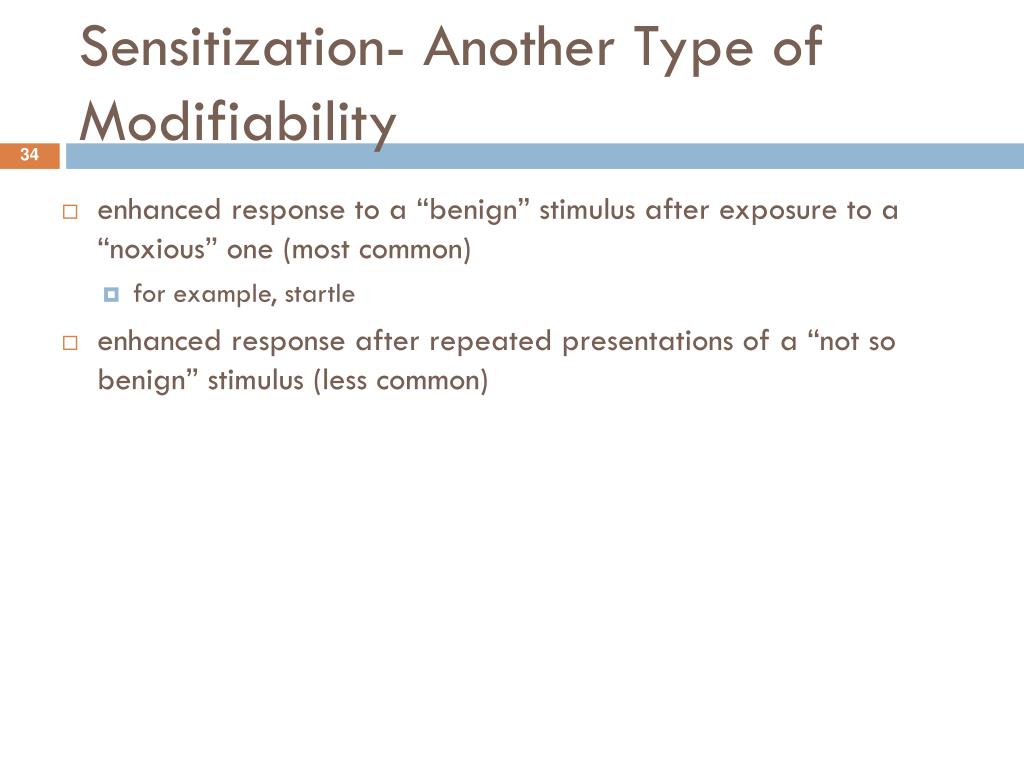 Sensitization- Another Type of Modifiability

34

enhanced response to a “benign” stimulus after exposure to a “noxious” one (most common)

for example, startle

enhanced response after repeated presentations of a “not so benign” stimulus (less common)